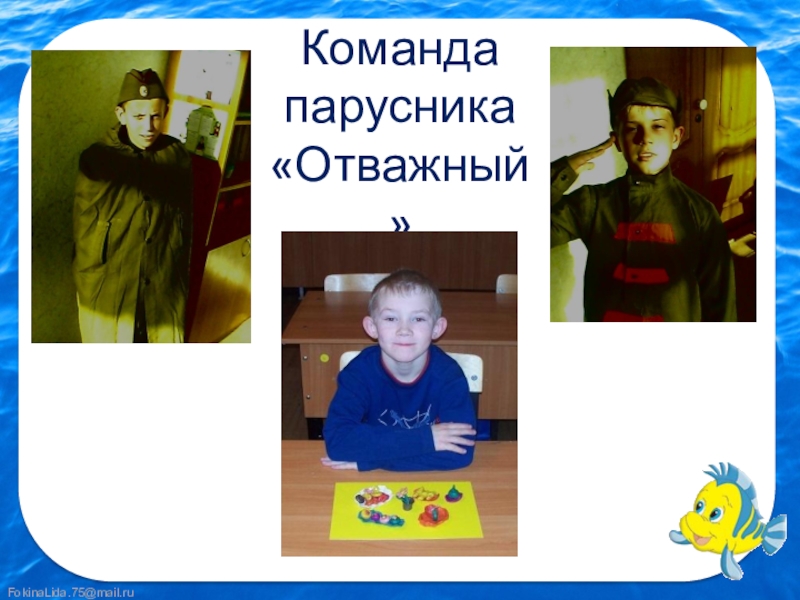 Команда парусника «Отважный»

FokinaLida.75@mail.ru